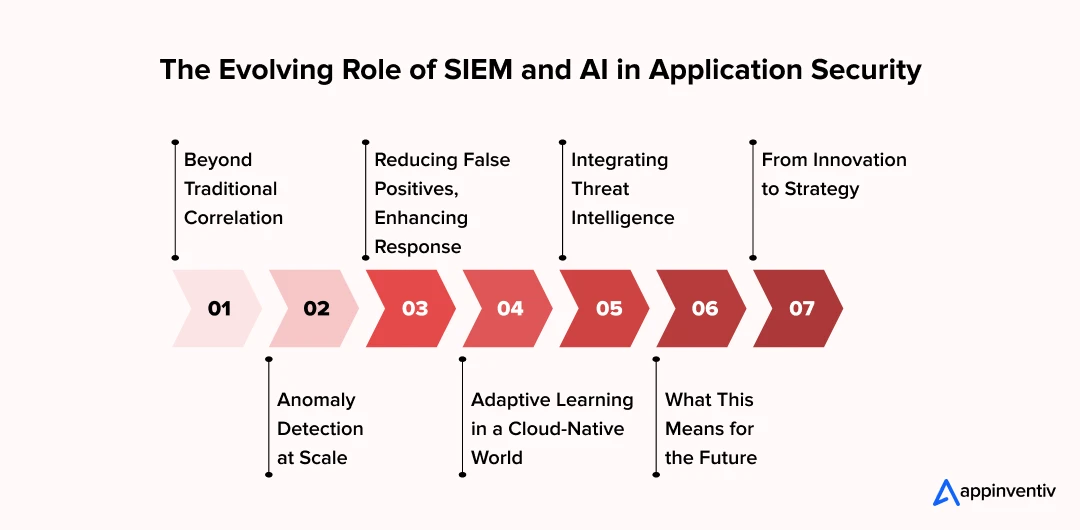 The Evolving Role of SIEM and AI in Application Security

Beyond Traditional Correlation

Reducing False Positives, Enhancing Response

Integrating Threat Intelligence

From Innovation to Strategy

01

02

03

04

05

06

07

Anomaly Detection at Scale

Adaptive Learning in a Cloud-Native World

What This Means for the Future

appinventiv